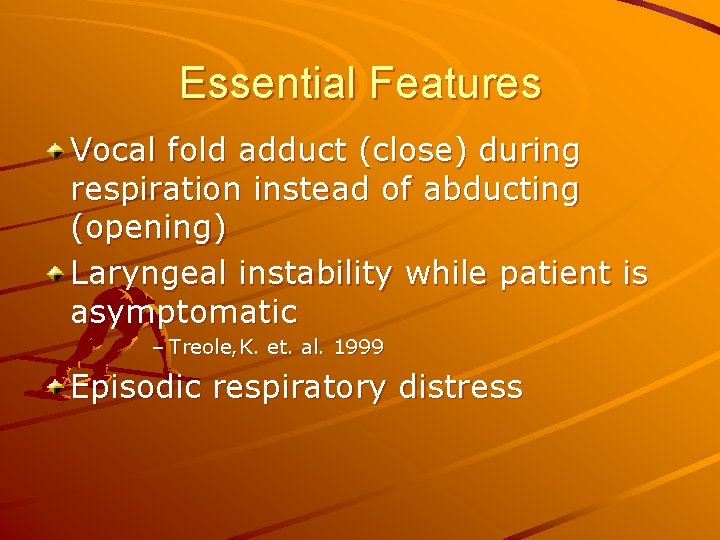 Essential Features

Vocal fold adduct (close) during respiration instead of abducting (opening)

Laryngeal instability while patient is asymptomatic

– Treole,K. et. al. 1999

Episodic respiratory distress